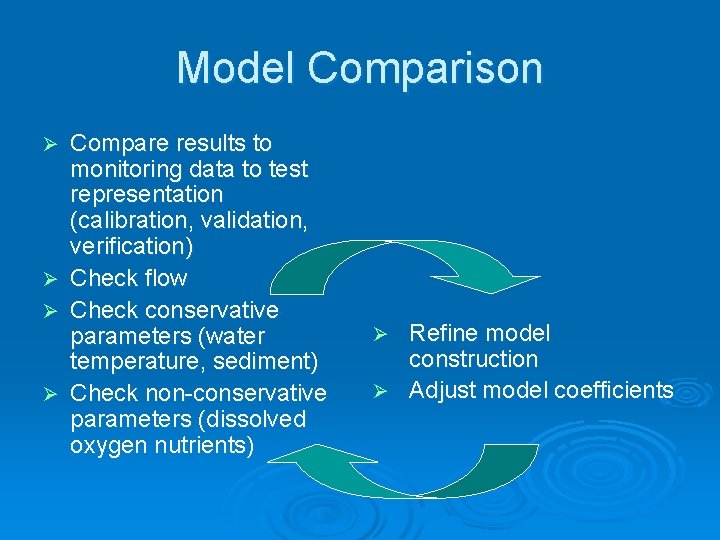 Model Comparison

➢ Compare results to monitoring data to test representation (calibration, validation, verification)
➢ Check flow
➢ Check conservative parameters (water temperature, sediment)
➢ Check non-conservative parameters (dissolved oxygen nutrients)

➢ Refine model construction
➢ Adjust model coefficients